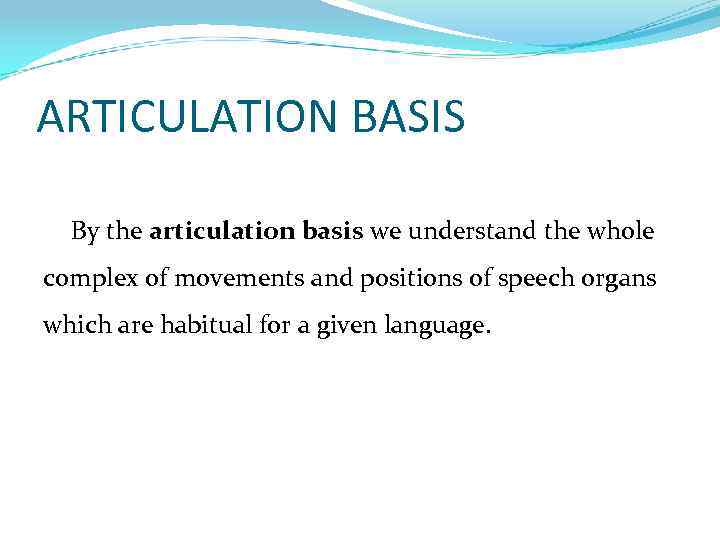 ARTICULATION BASIS

By the articulation basis we understand the whole complex of movements and positions of speech organs which are habitual for a given language.